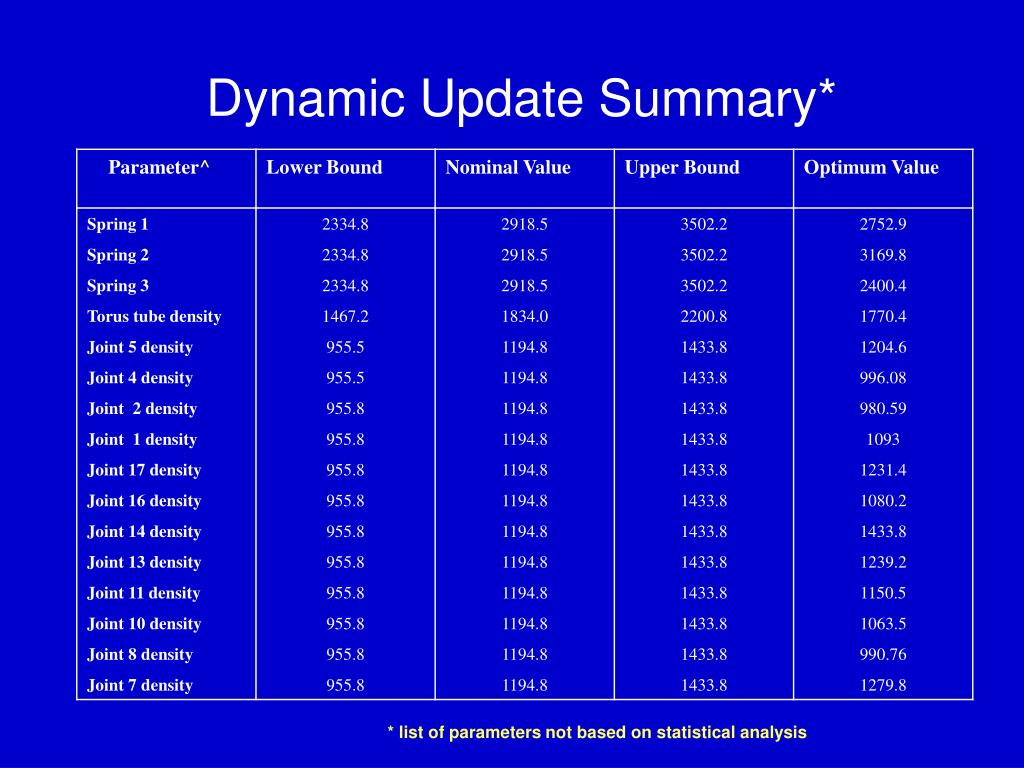 Dynamic Update Summary*

| Parameter^ | Lower Bound | Nominal Value | Upper Bound | Optimum Value |
|---|---|---|---|---|
| Spring 1 | 2334.8 | 2918.5 | 3502.2 | 2752.9 |
| Spring 2 | 2334.8 | 2918.5 | 3502.2 | 3169.8 |
| Spring 3 | 2334.8 | 2918.5 | 3502.2 | 2400.4 |
| Torus tube density | 1467.2 | 1834.0 | 2200.8 | 1770.4 |
| Joint 5 density | 955.5 | 1194.8 | 1433.8 | 1204.6 |
| Joint 4 density | 955.5 | 1194.8 | 1433.8 | 996.08 |
| Joint 2 density | 955.8 | 1194.8 | 1433.8 | 980.59 |
| Joint 1 density | 955.8 | 1194.8 | 1433.8 | 1093 |
| Joint 17 density | 955.8 | 1194.8 | 1433.8 | 1231.4 |
| Joint 16 density | 955.8 | 1194.8 | 1433.8 | 1080.2 |
| Joint 14 density | 955.8 | 1194.8 | 1433.8 | 1433.8 |
| Joint 13 density | 955.8 | 1194.8 | 1433.8 | 1239.2 |
| Joint 11 density | 955.8 | 1194.8 | 1433.8 | 1150.5 |
| Joint 10 density | 955.8 | 1194.8 | 1433.8 | 1063.5 |
| Joint 8 density | 955.8 | 1194.8 | 1433.8 | 990.76 |
| Joint 7 density | 955.8 | 1194.8 | 1433.8 | 1279.8 |

* list of parameters not based on statistical analysis